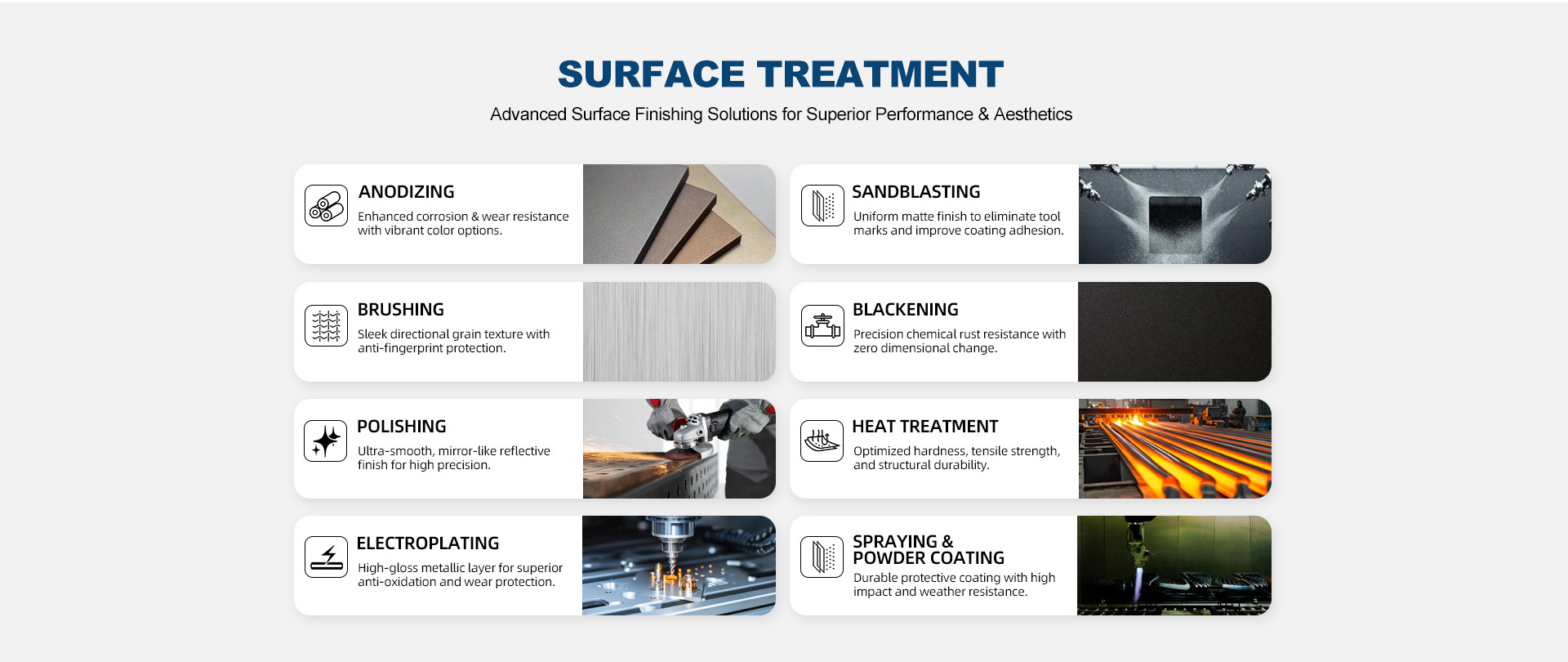 SURFACE TREATMENT

Advanced Surface Finishing Solutions for Superior Performance & Aesthetics

ANODIZING

Enhanced corrosion & wear resistance with vibrant color options.

BRUSHING

Sleek directional grain texture with anti-fingerprint protection.

POLISHING

Ultra-smooth, mirror-like reflective finish for high precision.

ELECTROPLATING

High-gloss metallic layer for superior anti-oxidation and wear protection.

SANDBLASTING

Uniform matte finish to eliminate tool marks and improve coating adhesion.

BLACKENING

Precision chemical rust resistance with zero dimensional change.

HEAT TREATMENT

Optimized hardness, tensile strength, and structural durability.

SPRAYING & POWDER COATING

Durable protective coating with high impact and weather resistance.